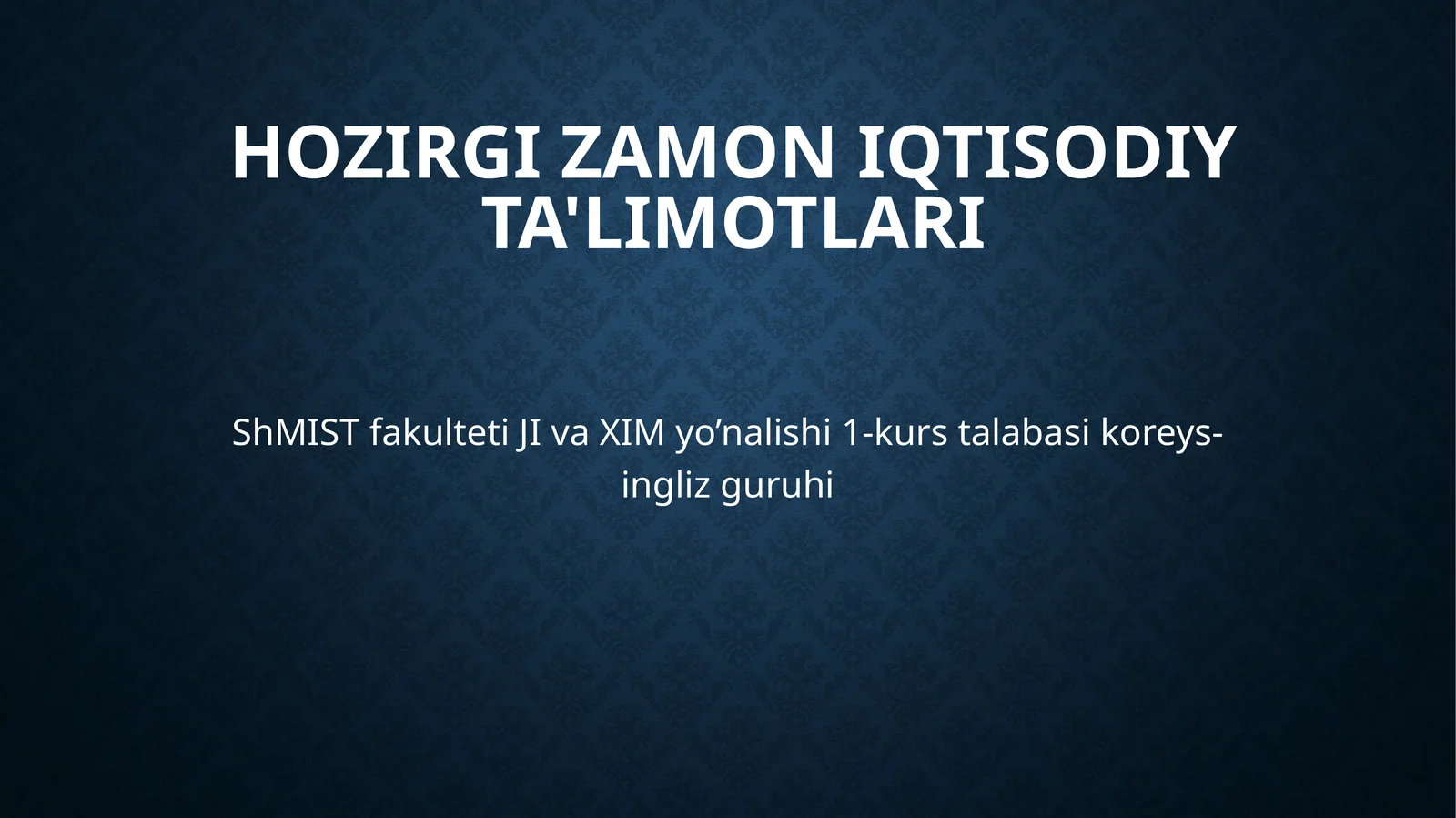 HOZIRGI ZAMON IQTISODIY TA'LIMOTLARI

ShMIST fakulteti JI va XIM yo’nalishi 1-kurs talabasi koreys-ingliz guruhi